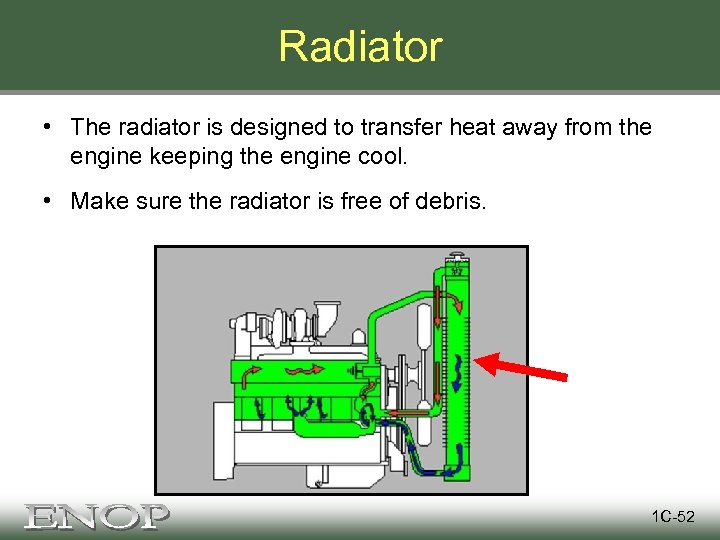 Radiator

• The radiator is designed to transfer heat away from the engine keeping the engine cool.

• Make sure the radiator is free of debris.

ENOP

1C-52